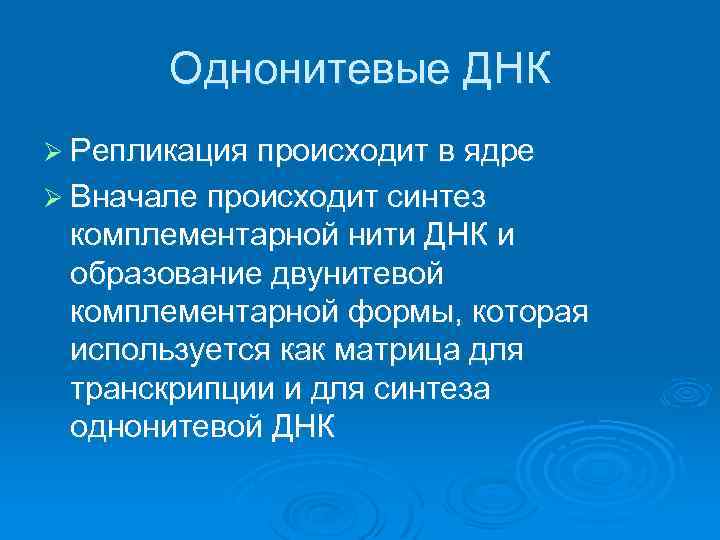 Однонитевые ДНК

➢ Репликация происходит в ядре

➢ Вначале происходит синтез комплементарной нити ДНК и образование двунитевой комплементарной формы, которая используется как матрица для транскрипции и для синтеза однонитевой ДНК